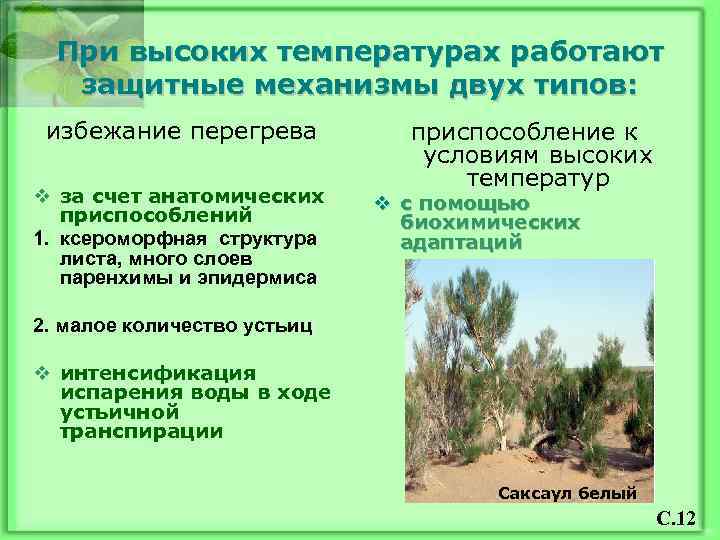 При высоких температурах работают защитные механизмы двух типов:

избежание перегрева

❖ за счет анатомических приспособлений

1. ксероморфная структура листа, много слоев паренхимы и эпидермиса

2. малое количество устьиц

❖ интенсификация испарения воды в ходе устьичной транспирации

приспособление к условиям высоких температур

❖ с помощью биохимических адаптаций

Саксаул белый

С.12